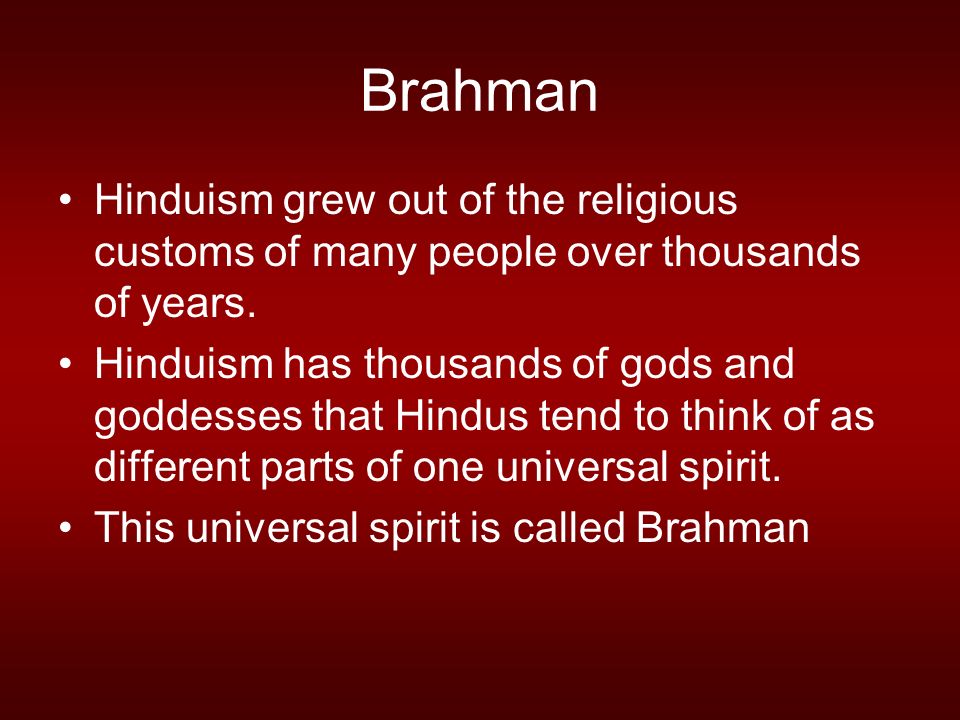 Brahman

• Hinduism grew out of the religious customs of many people over thousands of years.

• Hinduism has thousands of gods and goddesses that Hindus tend to think of as different parts of one universal spirit.

• This universal spirit is called Brahman